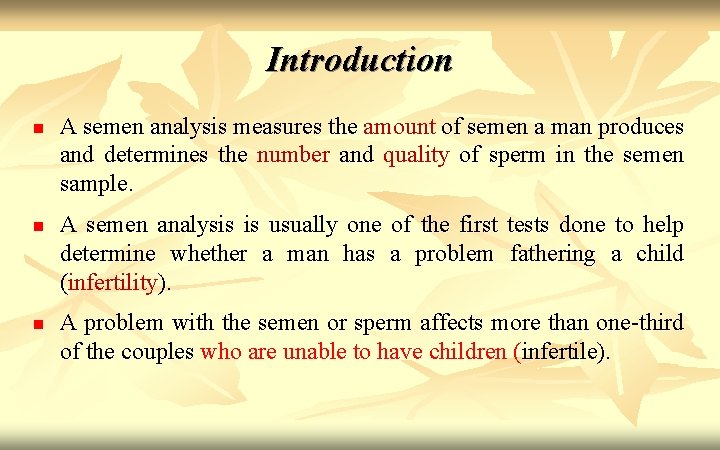 Introduction

A semen analysis measures the amount of semen a man produces and determines the number and quality of sperm in the semen sample.

A semen analysis is usually one of the first tests done to help determine whether a man has a problem fathering a child (infertility).

A problem with the semen or sperm affects more than one-third of the couples who are unable to have children (infertile).